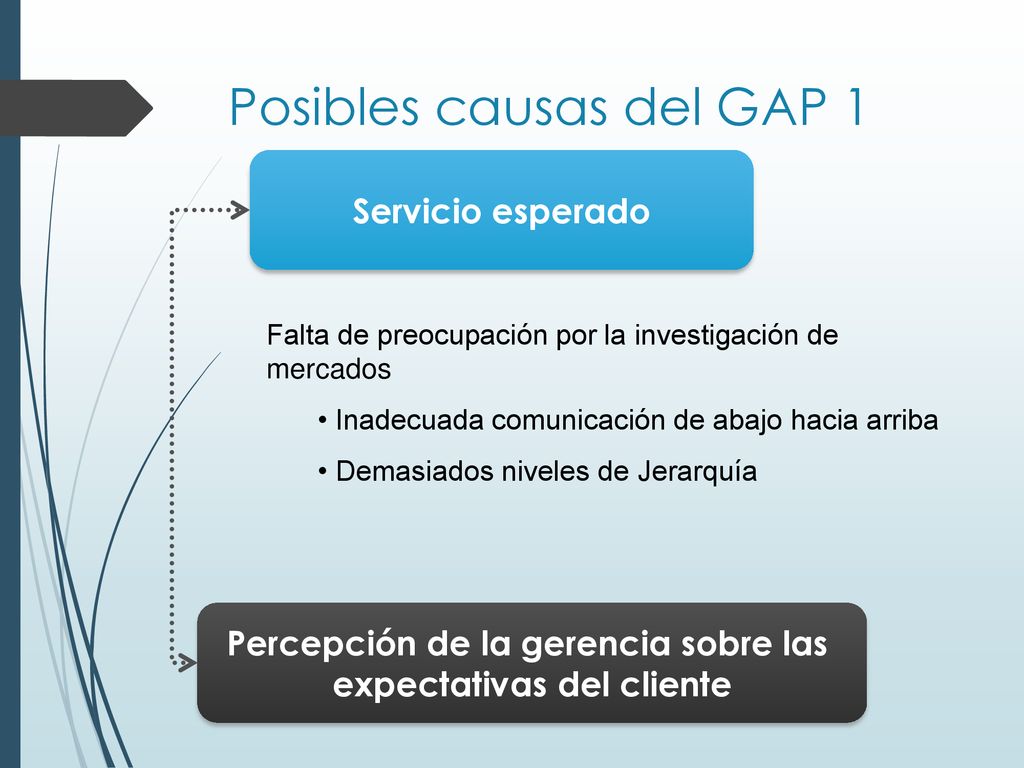 Posibles causas del GAP 1

Servicio esperado

Falta de preocupación por la investigación de mercados

• Inadecuada comunicación de abajo hacia arriba

• Demasiados niveles de Jerarquía

Percepción de la gerencia sobre las expectativas del cliente